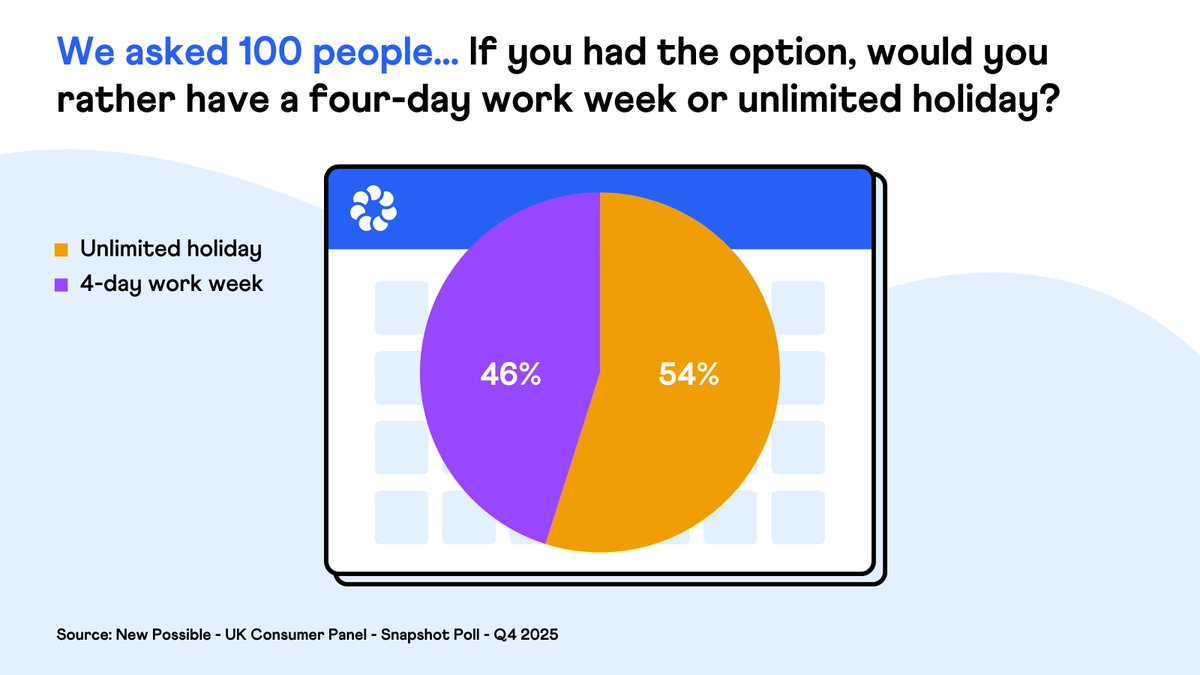 We asked 100 people... If you had the option, would you rather have a four-day work week or unlimited holiday?

Unlimited holiday
4-day work week

46%
54%

Source: New Possible - UK Consumer Panel - Snapshot Poll - Q4 2025